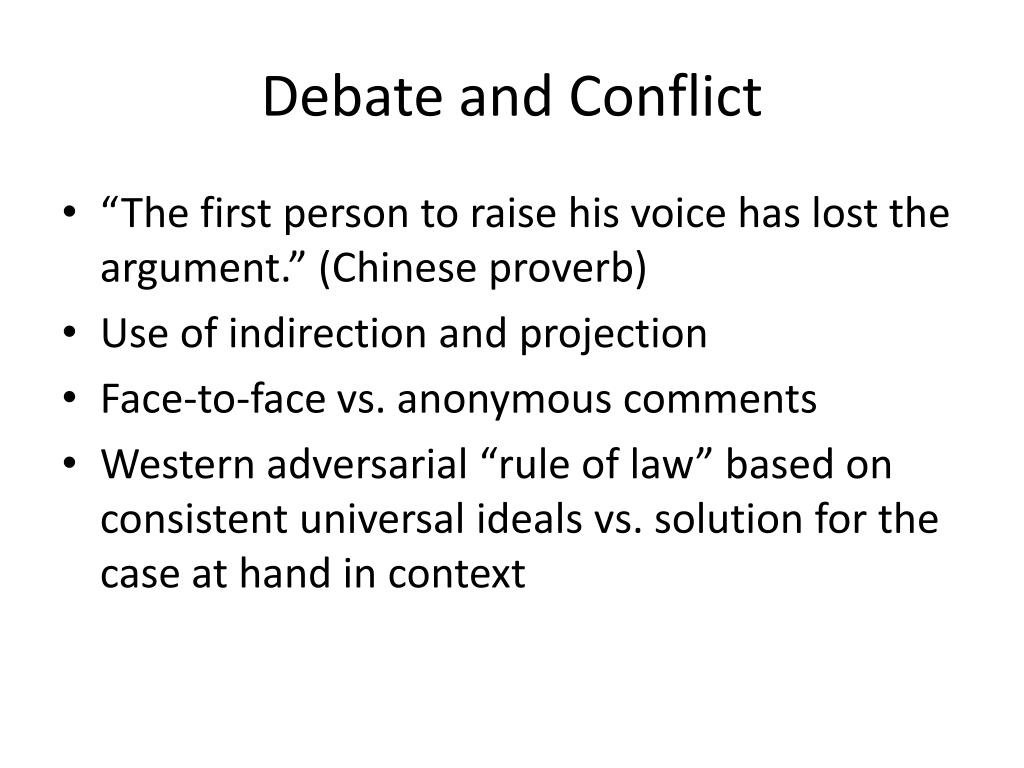 Debate and Conflict

• “The first person to raise his voice has lost the argument.” (Chinese proverb)
• Use of indirection and projection
• Face-to-face vs. anonymous comments
• Western adversarial “rule of law” based on consistent universal ideals vs. solution for the case at hand in context